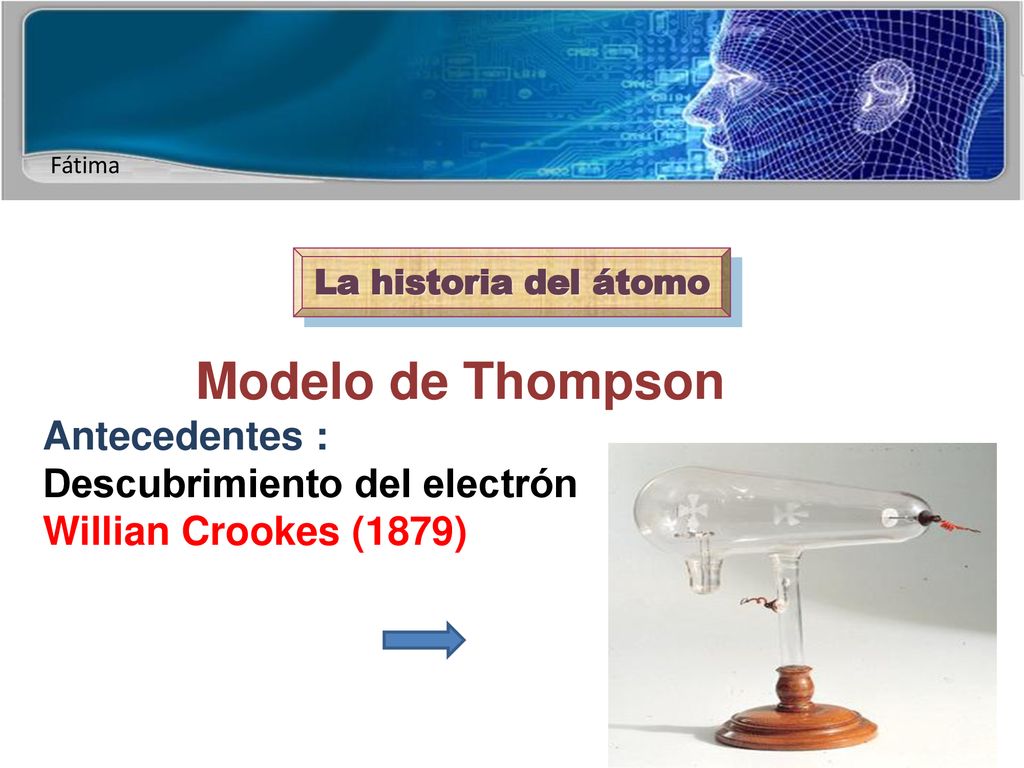 Fátima

La historia del átomo

Modelo de Thompson

Antecedentes :
Descubrimiento del electrón
Willian Crookes (1879)